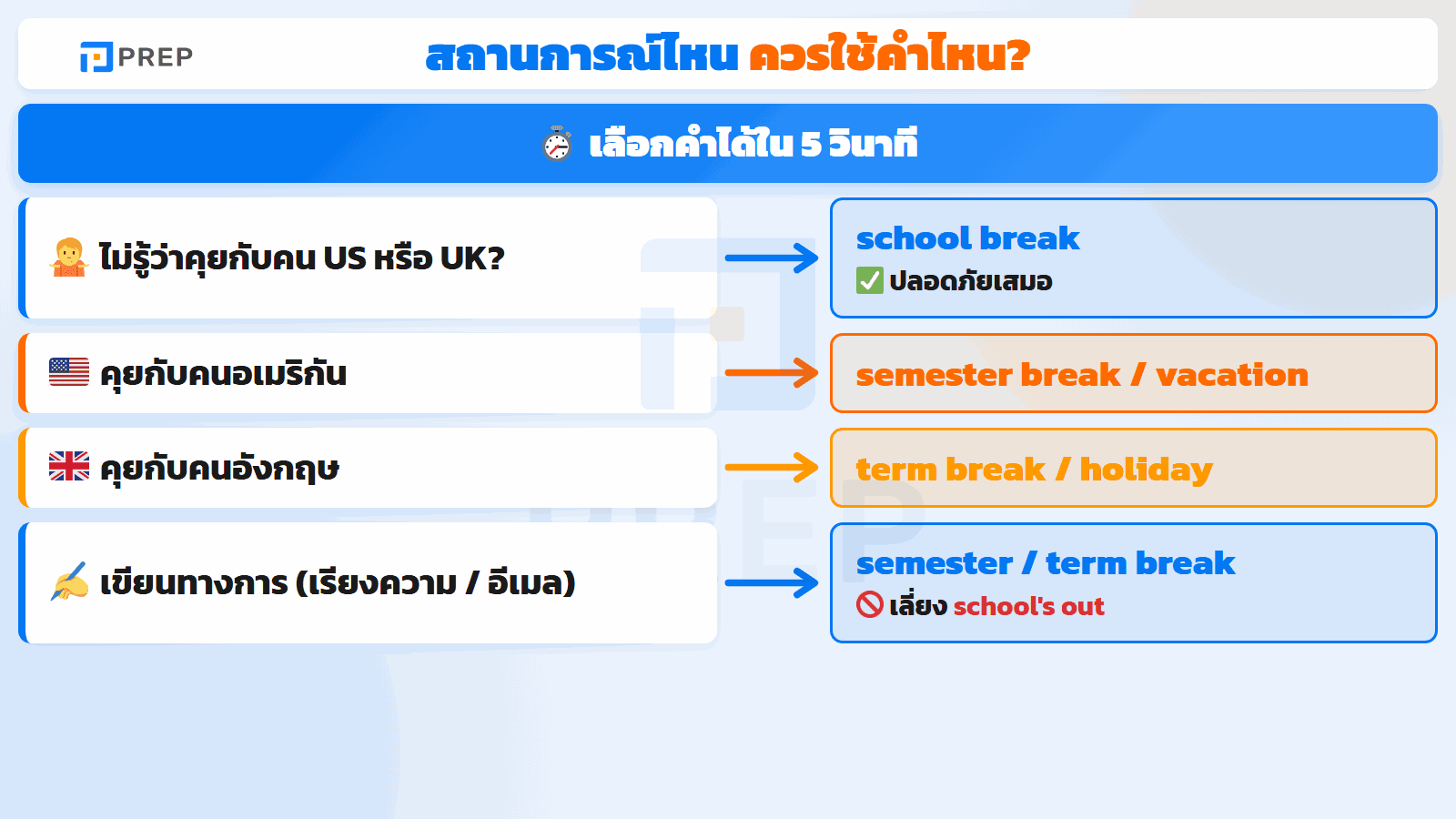 PREP

สถานการณ์ไหน ควรใช้คำไหน?

เลือกคำได้ใน 5 วินาที

ไม่รู้ว่าคุยกับคน US หรือ UK?

school break
ปลอดภัยเสมอ

คุยกับคนอเมริกัน

semester break / vacation

คุยกับคนอังกฤษ

term break / holiday

เขียนทางการ (เรียงความ / อีเมล)

semester / term break
เลี่ยง school's out